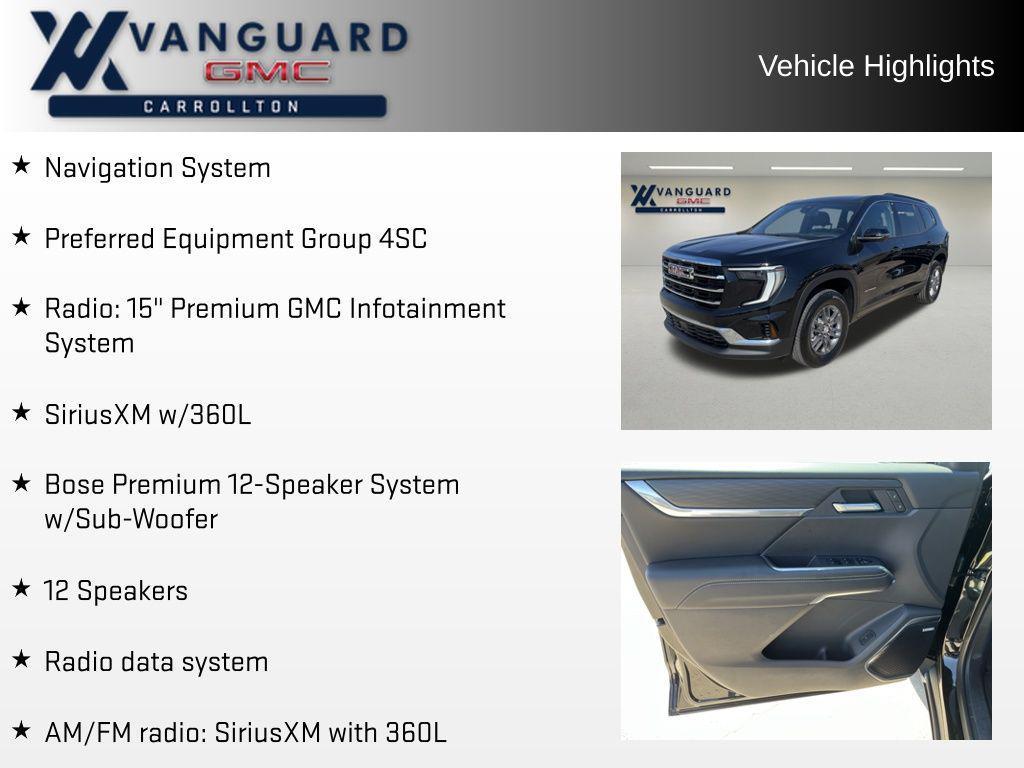 VANGUARD
GMC
CARROLLTON

Vehicle Highlights

★ Navigation System

★ Preferred Equipment Group 4SC

★ Radio: 15" Premium GMC Infotainment System

★ SiriusXM w/360L

★ Bose Premium 12-Speaker System w/Sub-Woofer

★ 12 Speakers

★ Radio data system

★ AM/FM radio: SiriusXM with 360L

VANGUARD
GMC
CARROLLTON